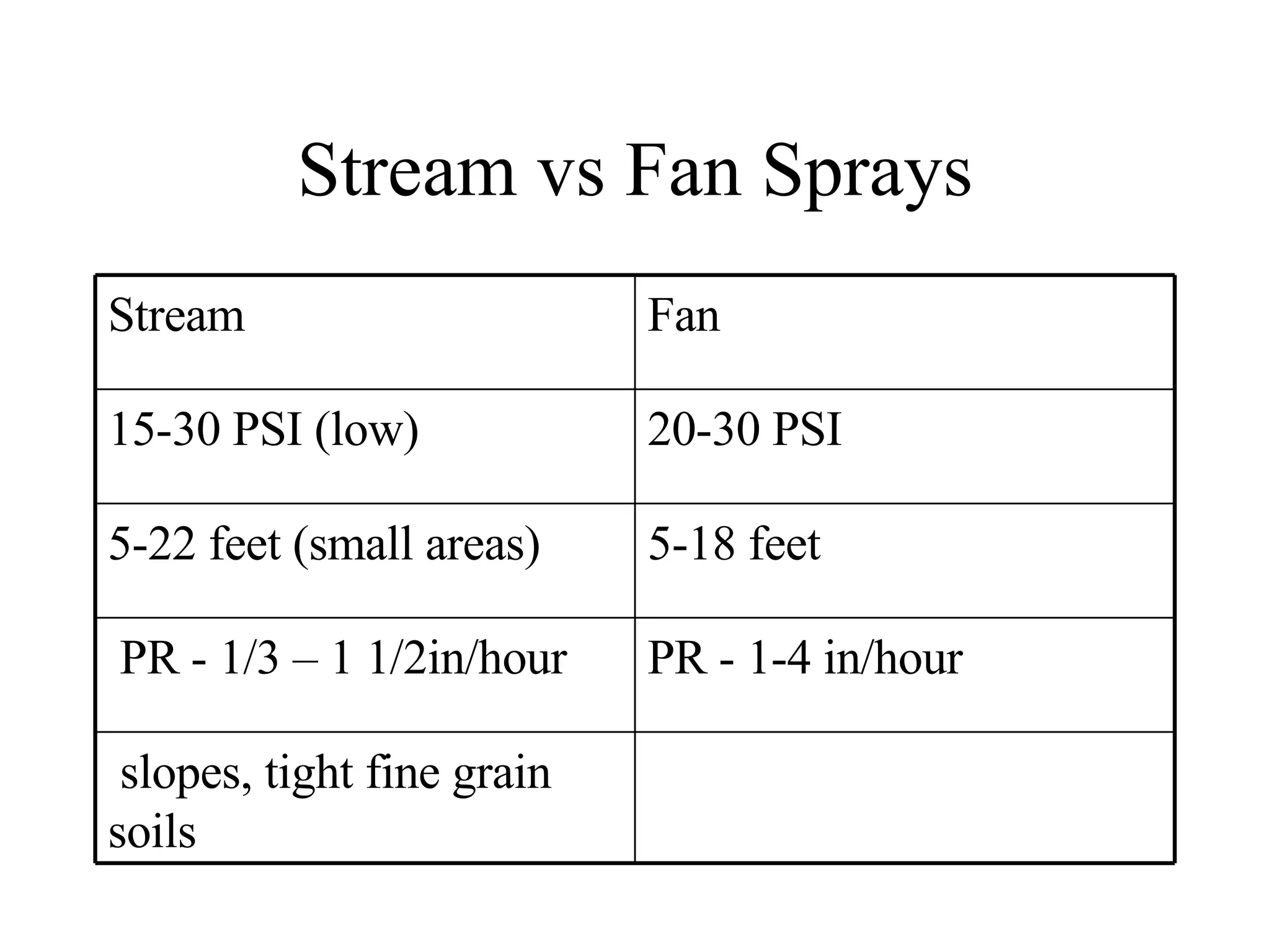 Stream vs Fan Sprays

| Stream | Fan |
|---|---|
| 15-30 PSI (low) | 20-30 PSI |
| 5-22 feet (small areas) | 5-18 feet |
| PR - 1/3 – 1 1/2in/hour | PR - 1-4 in/hour |
| slopes, tight fine grain soils | |